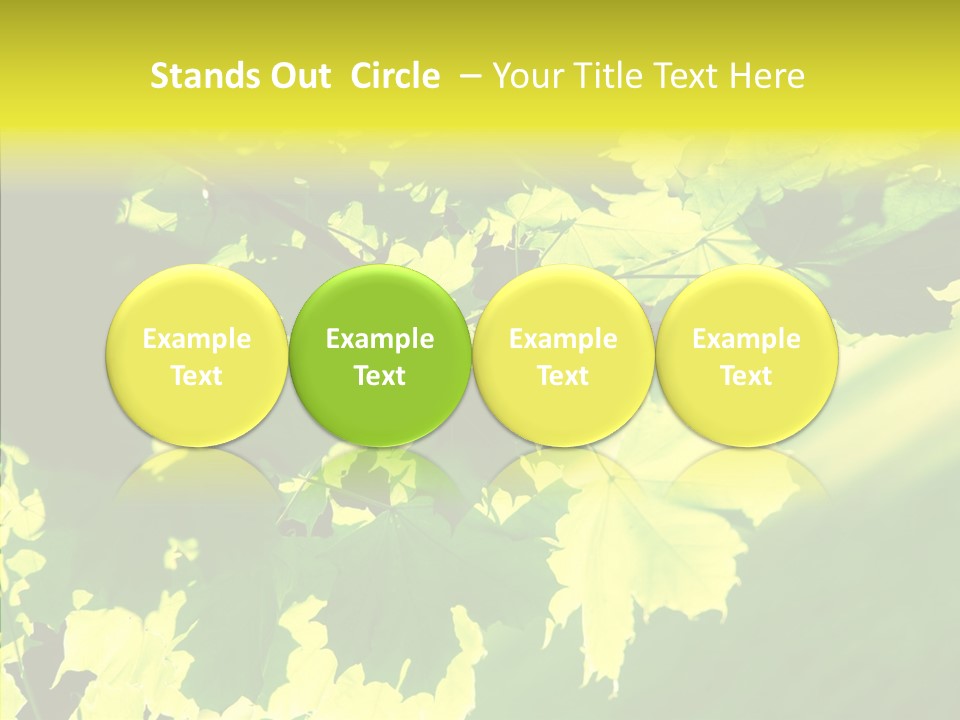 Stands Out Circle – Your Title Text Here

Example Text

Example Text

Example Text

Example Text